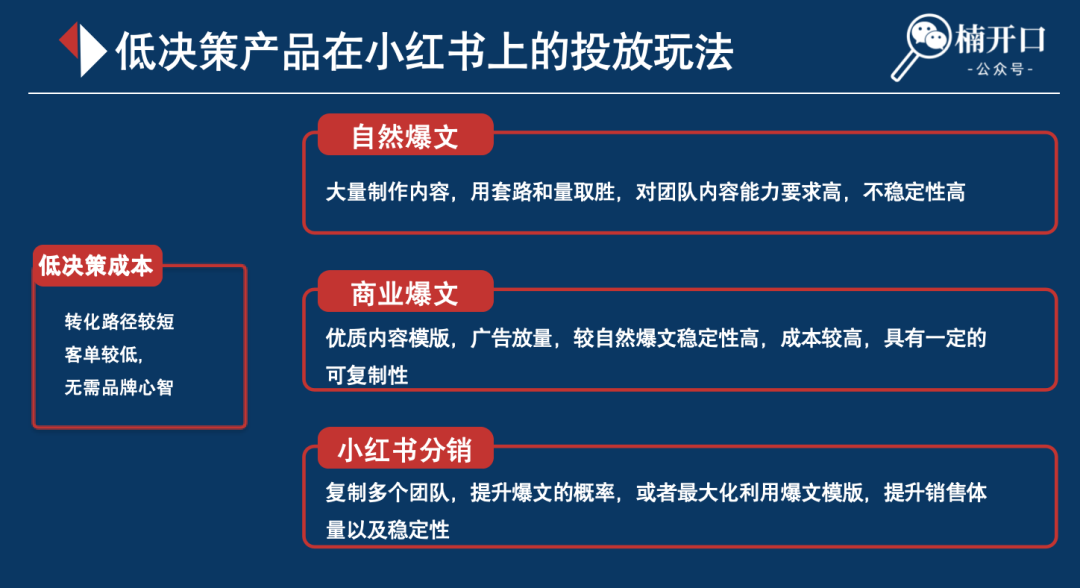 低决策产品在小红书上的投放玩法

楠开口
-公众号-

低决策成本

转化路径较短
客单较低，
无需品牌心智

自然爆文

大量制作内容，用套路和量取胜，对团队内容能力要求高，不稳定性高

商业爆文

优质内容模版，广告放量，较自然爆文稳定性高，成本较高，具有一定的可复制性

小红书分销

复制多个团队，提升爆文的概率，或者最大化利用爆文模版，提升销售体量以及稳定性